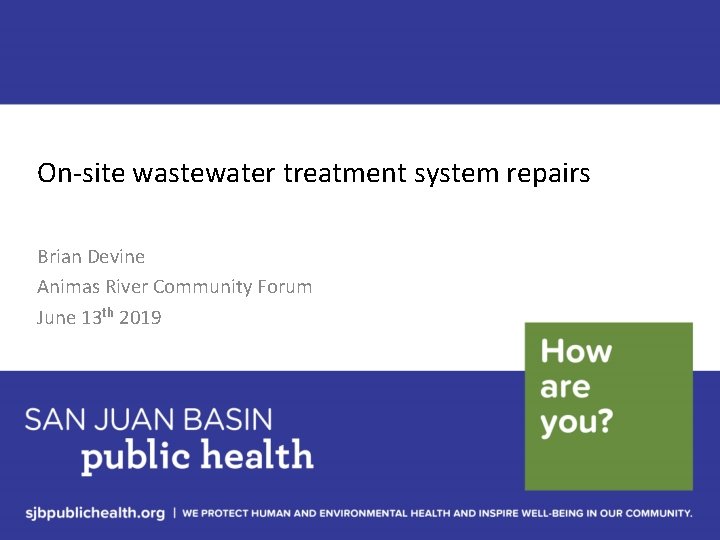 On-site wastewater treatment system repairs

Brian Devine
Animas River Community Forum
June 13$^{th}$ 2019

How are you?

SAN JUAN BASIN
public health

sjbpublichealth.org | WE PROTECT HUMAN AND ENVIRONMENTAL HEALTH AND INSPIRE WELL-BEING IN OUR COMMUNITY.